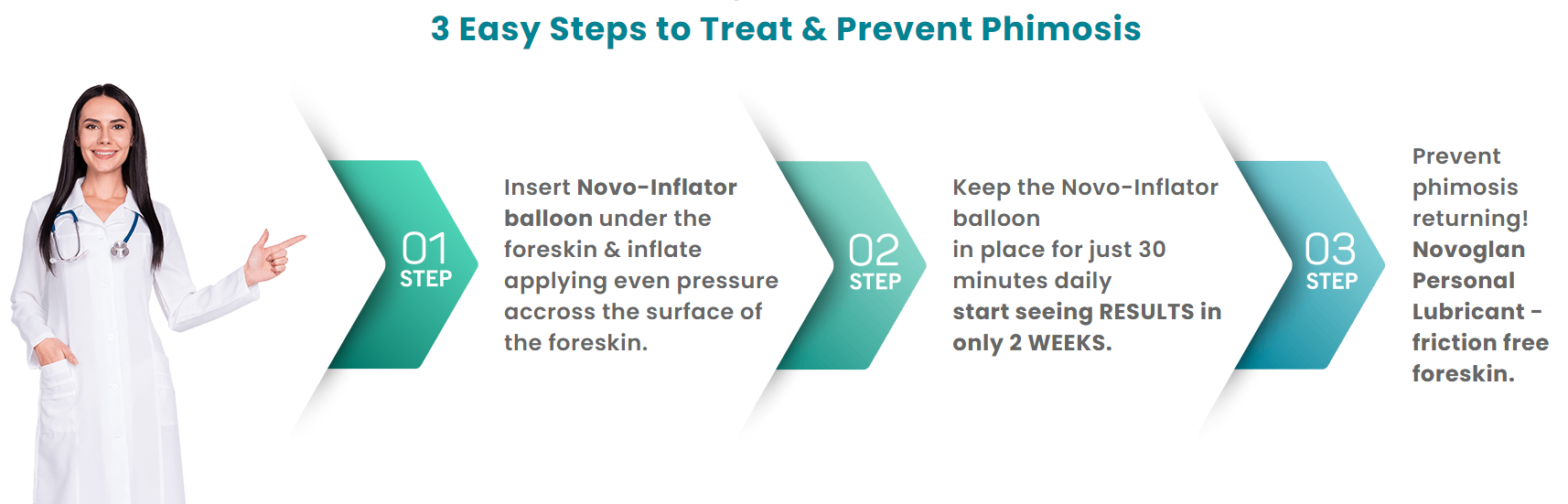 3 Easy Steps to Treat & Prevent Phimosis

01
STEP

Insert Novo-Inflator balloon under the foreskin & inflate applying even pressure accross the surface of the foreskin.

02
STEP

Keep the Novo-Inflator balloon
in place for just 30 minutes daily
start seeing RESULTS in only 2 WEEKS.

03
STEP

Prevent phimosis returning! Novoglan Personal Lubricant - friction free foreskin.